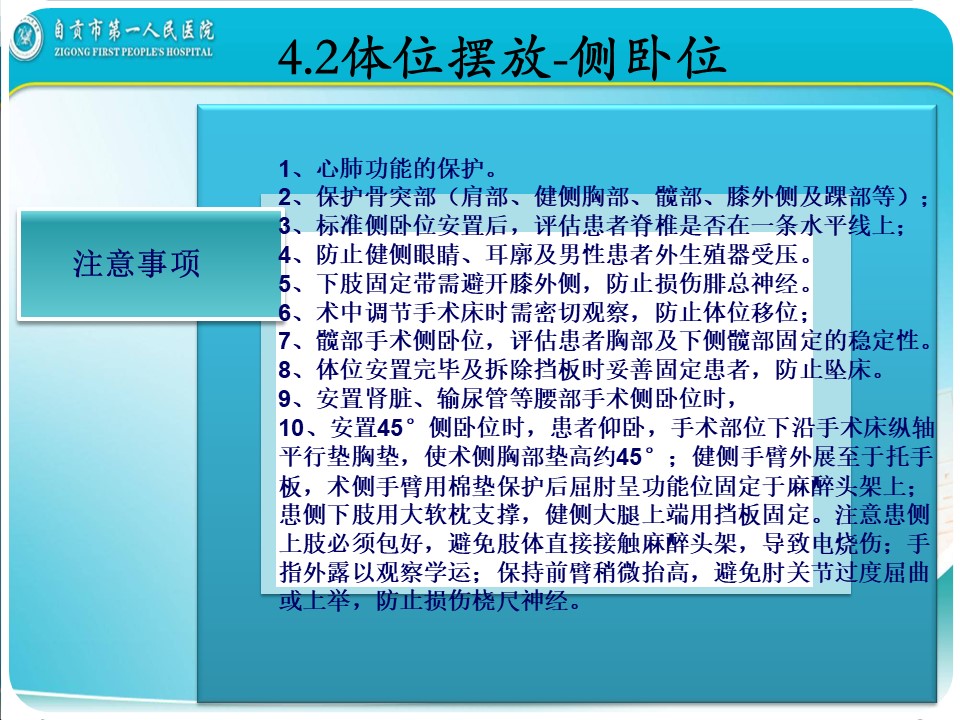 自贡市第一人民医院
ZIGONG FIRST PEOPLE'S HOSPITAL

4.2体位摆放-侧卧位

注意事项

1、心肺功能的保护。
2、保护骨突部（肩部、健侧胸部、髋部、膝外侧及踝部等）；
3、标准侧卧位安置后，评估患者脊椎是否在一条水平线上；
4、防止健侧眼睛、耳廓及男性患者外生殖器受压。
5、下肢固定带需避开膝外侧，防止损伤腓总神经。
6、术中调节手术床时需密切观察，防止体位移位；
7、髋部手术侧卧位，评估患者胸部及下侧髋部固定的稳定性。
8、体位安置完毕及拆除挡板时妥善固定患者，防止坠床。
9、安置肾脏、输尿管等腰部手术侧卧位时，
10、安置45°侧卧位时，患者仰卧，手术部位下沿手术床纵轴平行垫胸垫，使术侧胸部垫高约45°；健侧手臂外展至于托手板，术侧手臂用棉垫保护后屈肘呈功能位固定于麻醉头架上；患侧下肢用大软枕支撑，健侧大腿上端用挡板固定。注意患侧上肢必须包好，避免肢体直接接触麻醉头架，导致电烧伤；手指外露以观察学运；保持前臂稍微抬高，避免肘关节过度屈曲或上举，防止损伤桡尺神经。